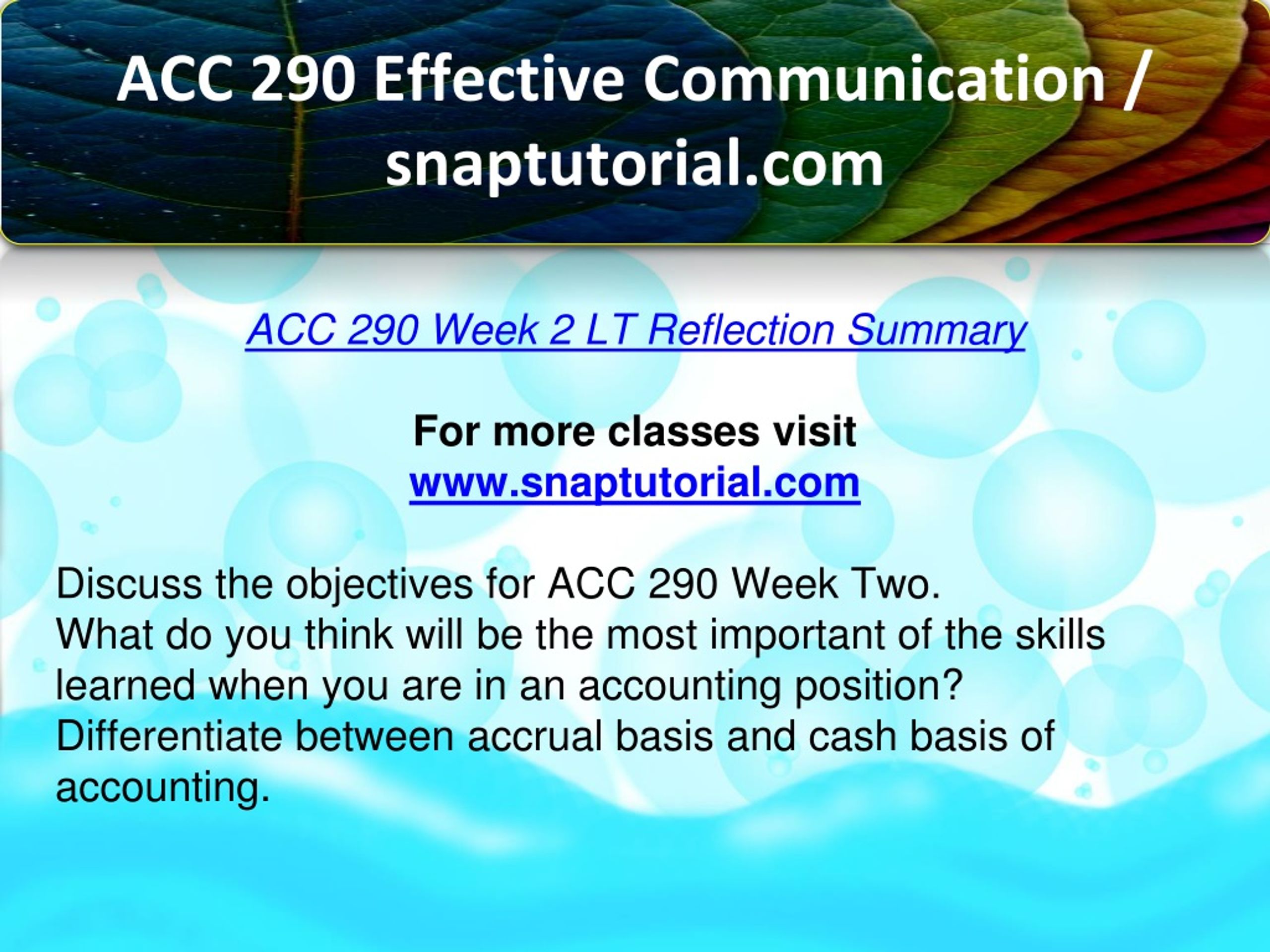 ACC 290 Effective Communication / snaptutorial.com

ACC 290 Week 2 LT Reflection Summary

For more classes visit
www.snaptutorial.com

Discuss the objectives for ACC 290 Week Two.
What do you think will be the most important of the skills learned when you are in an accounting position?
Differentiate between accrual basis and cash basis of accounting.